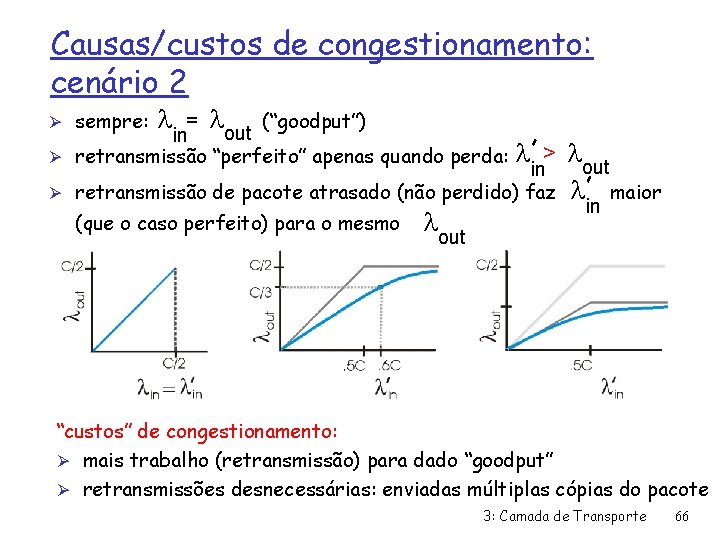 Causas/custos de congestionamento: cenário 2

➢ sempre: $\lambda_{in} = \lambda_{out}$ ("goodput")
➢ retransmissão "perfeito" apenas quando perda: $\lambda'_{in} > \lambda_{out}$
➢ retransmissão de pacote atrasado (não perdido) faz $\lambda'_{in}$ maior (que o caso perfeito) para o mesmo $\lambda_{out}$

C/2
$\lambda_{out}$
C/2
$\lambda_{in} = \lambda'_{in}$

C/2
C/3
$\lambda_{out}$
.5C
.6C
$\lambda'_{in}$

C/2
$\lambda_{out}$
.5C
$\lambda'_{in}$

"custos" de congestionamento:
➢ mais trabalho (retransmissão) para dado "goodput"
➢ retransmissões desnecessárias: enviadas múltiplas cópias do pacote

3: Camada de Transporte 66